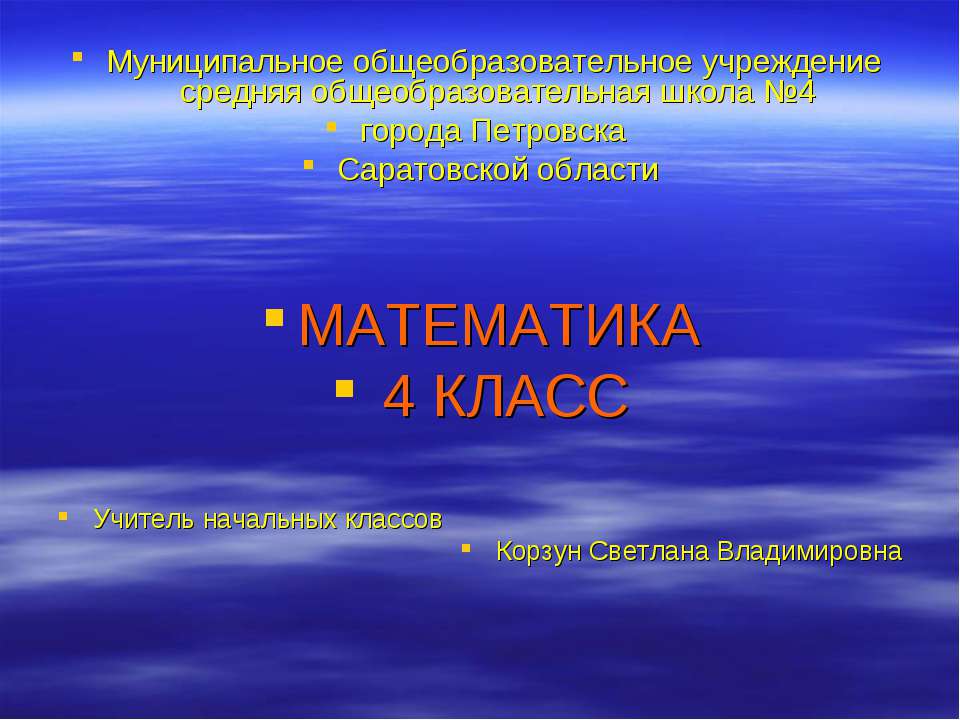 Муниципальное общеобразовательное учреждение средняя общеобразовательная школа №4

города Петровска

Саратовской области

МАТЕМАТИКА

4 КЛАСС

Учитель начальных классов

Корзун Светлана Владимировна